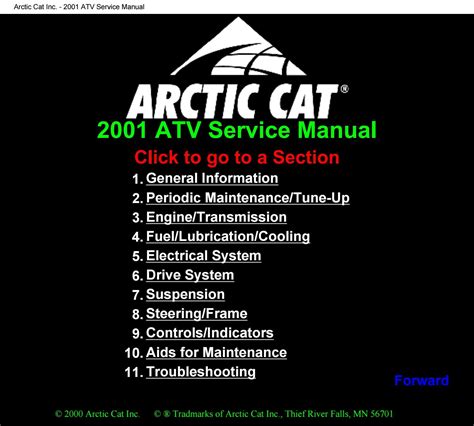 Arctic Cat Inc. - 2001 ATV Service Manual

ARCTIC CAT®

2001 ATV Service Manual

Click to go to a Section

1. General Information
2. Periodic Maintenance/Tune-Up
3. Engine/Transmission
4. Fuel/Lubrication/Cooling
5. Electrical System
6. Drive System
7. Suspension
8. Steering/Frame
9. Controls/Indicators
10. Aids for Maintenance
11. Troubleshooting

Forward

© 2000 Arctic Cat Inc. © ® Tradmarks of Arctic Cat Inc., Thief River Falls, MN 56701